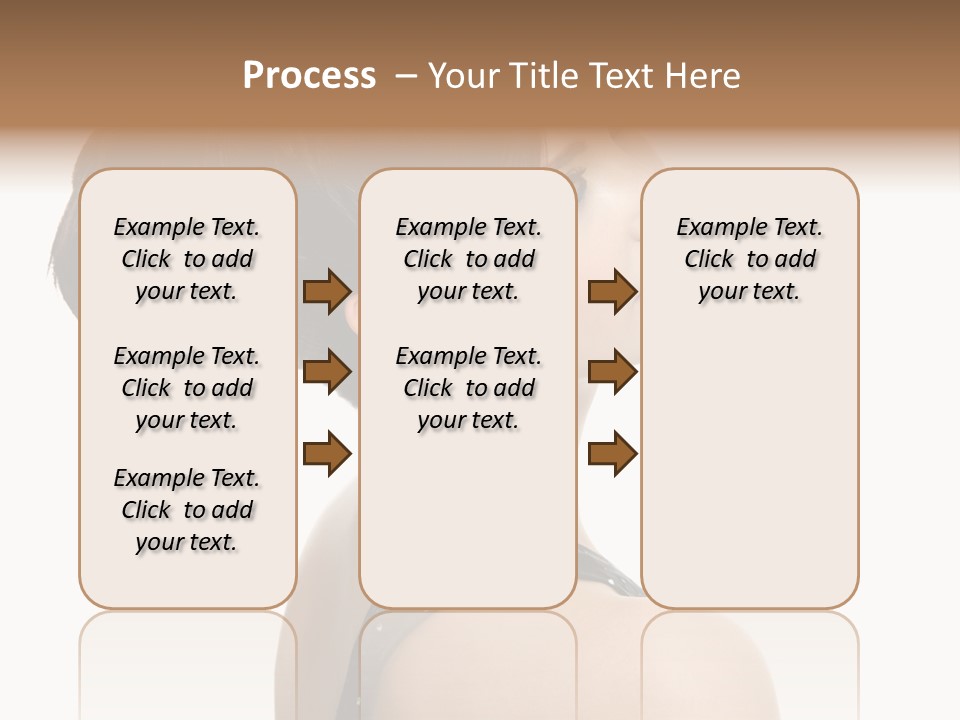 Process – Your Title Text Here

Example Text. Click to add your text.

Example Text. Click to add your text.

Example Text. Click to add your text.

Example Text. Click to add your text.

Example Text. Click to add your text.

Example Text. Click to add your text.